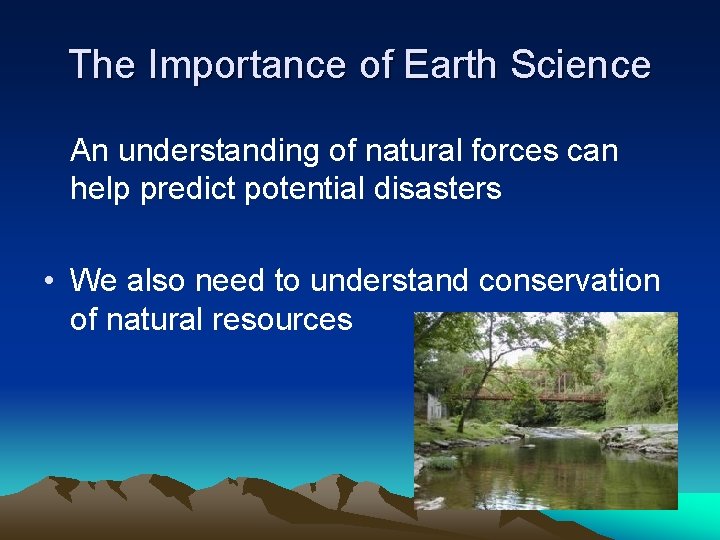 The Importance of Earth Science

An understanding of natural forces can help predict potential disasters

• We also need to understand conservation of natural resources